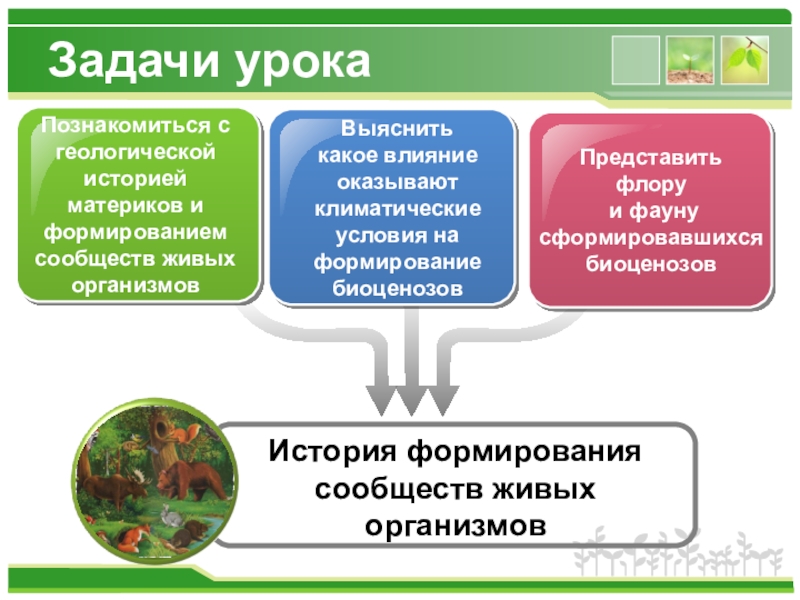 Задачи урока

Познакомиться с геологической историей материков и формированием сообществ живых организмов

Выяснить какое влияние оказывают климатические условия на формирование биоценозов

Представить флору и фауну сформировавшихся биоценозов

История формирования сообществ живых организмов